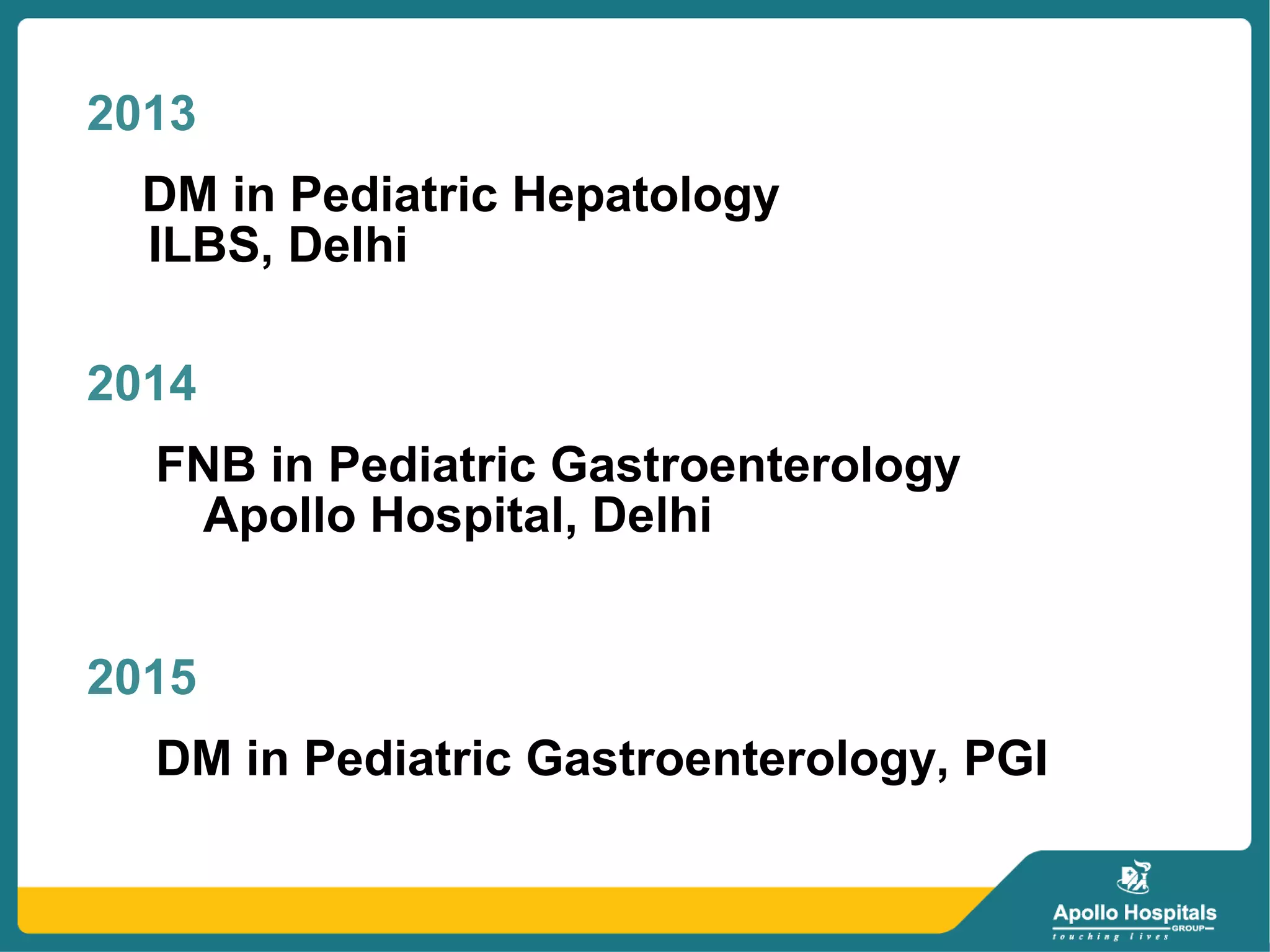 2013

DM in Pediatric Hepatology
ILBS, Delhi

2014

FNB in Pediatric Gastroenterology
Apollo Hospital, Delhi

2015

DM in Pediatric Gastroenterology, PGI

Apollo Hospitals
GROUP
touching lives